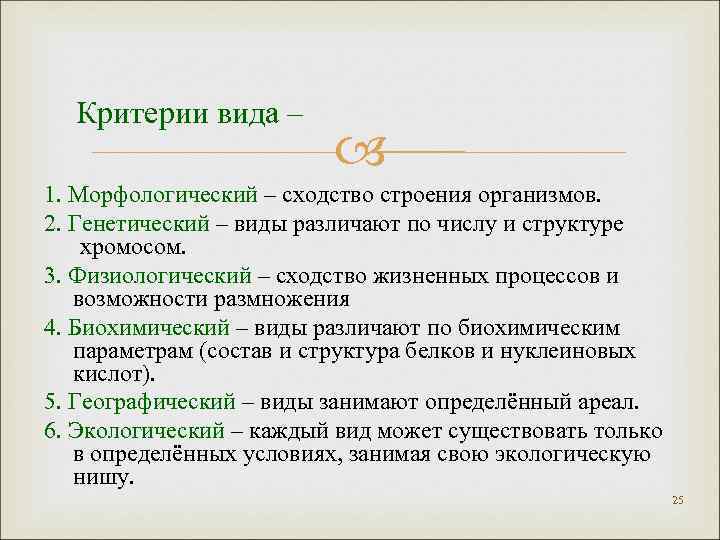 Критерии вида –

1. Морфологический – сходство строения организмов.

2. Генетический – виды различают по числу и структуре хромосом.

3. Физиологический – сходство жизненных процессов и возможности размножения

4. Биохимический – виды различают по биохимическим параметрам (состав и структура белков и нуклеиновых кислот).

5. Географический – виды занимают определённый ареал.

6. Экологический – каждый вид может существовать только в определённых условиях, занимая свою экологическую нишу.

25